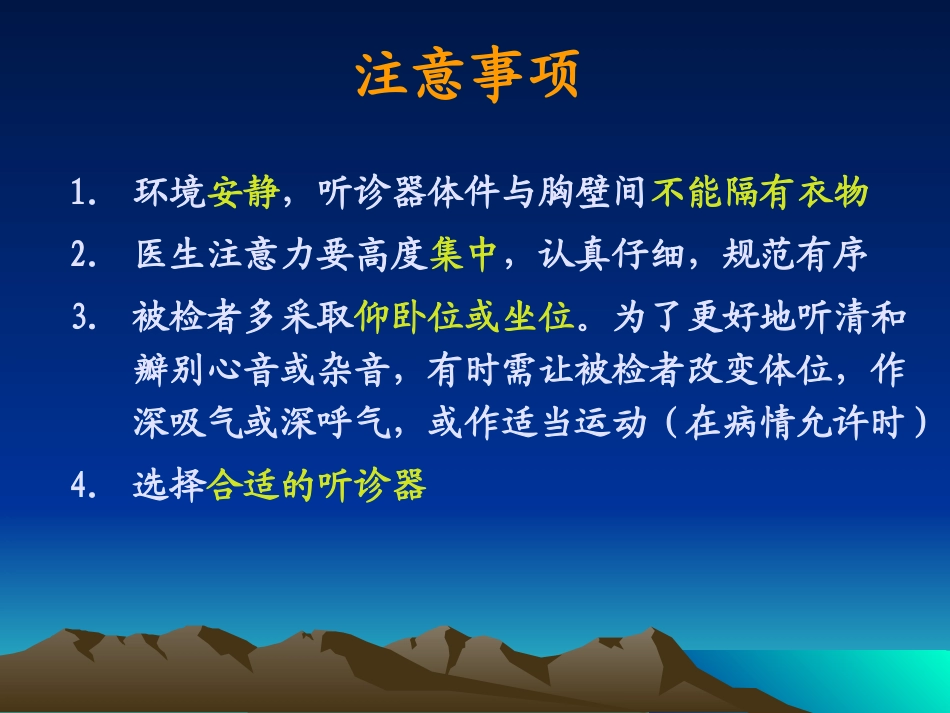 注意事项

1. 环境安静，听诊器体件与胸壁间不能隔有衣物

2. 医生注意力要高度集中，认真仔细，规范有序

3. 被检者多采取仰卧位或坐位。为了更好地听清和辨别心音或杂音，有时需让被检者改变体位，作深吸气或深呼气，或作适当运动（在病情允许时）

4. 选择合适的听诊器